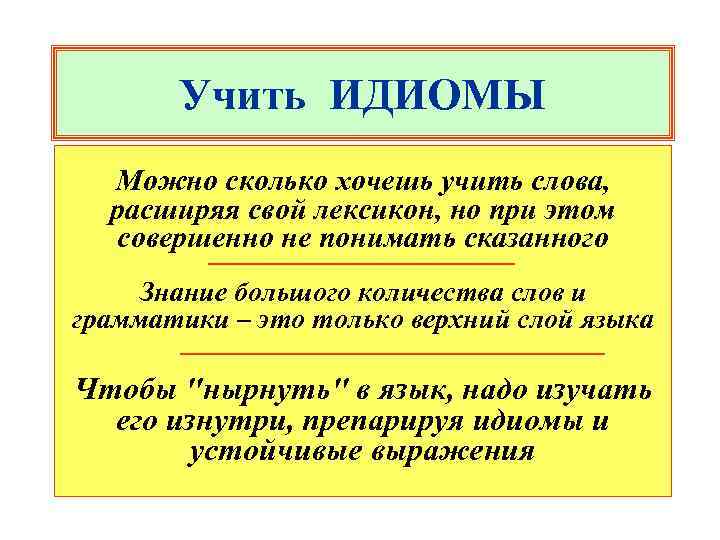 Учить ИДИОМЫ

Можно сколько хочешь учить слова, расширяя свой лексикон, но при этом совершенно не понимать сказанного

Знание большого количества слов и грамматики – это только верхний слой языка

Чтобы "нырнуть" в язык, надо изучать его изнутри, препарируя идиомы и устойчивые выражения